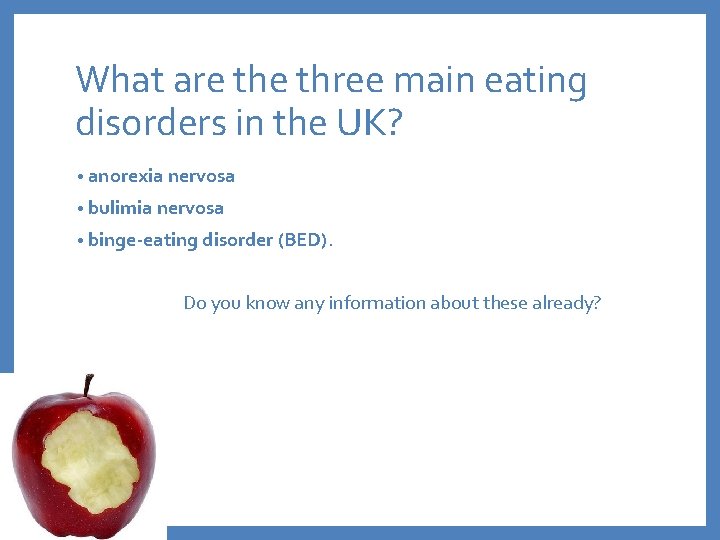 What are the three main eating disorders in the UK?

• anorexia nervosa
• bulimia nervosa
• binge-eating disorder (BED).

Do you know any information about these already?